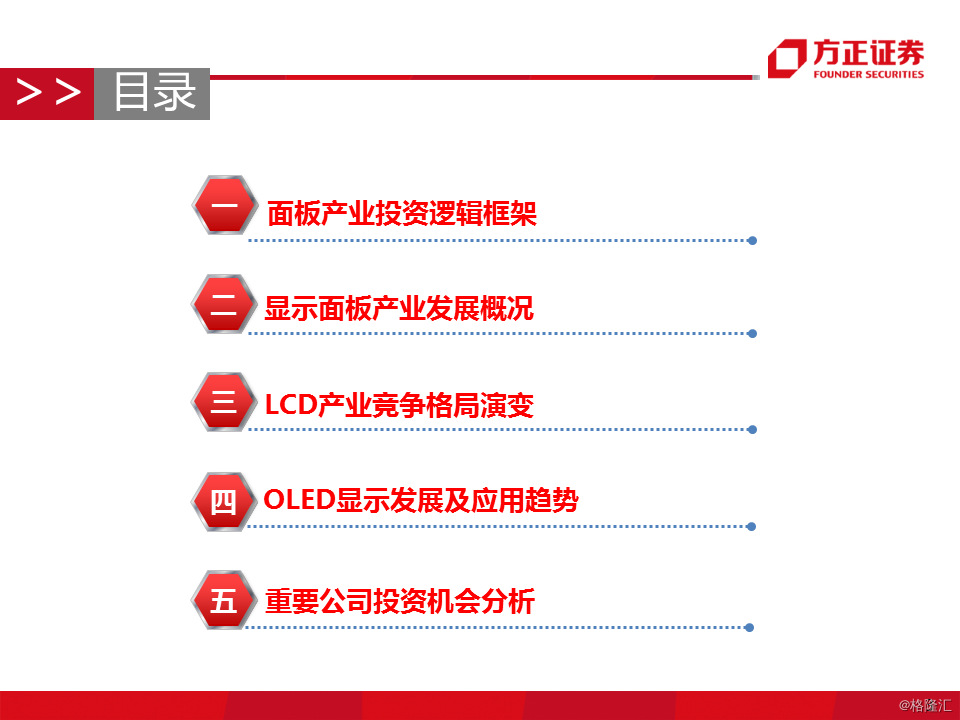 >> 目录

方正证券
FOUNDER SECURITIES

一 面板产业投资逻辑框架

二 显示面板产业发展概况

三 LCD产业竞争格局演变

四 OLED显示发展及应用趋势

五 重要公司投资机会分析

@格隆汇